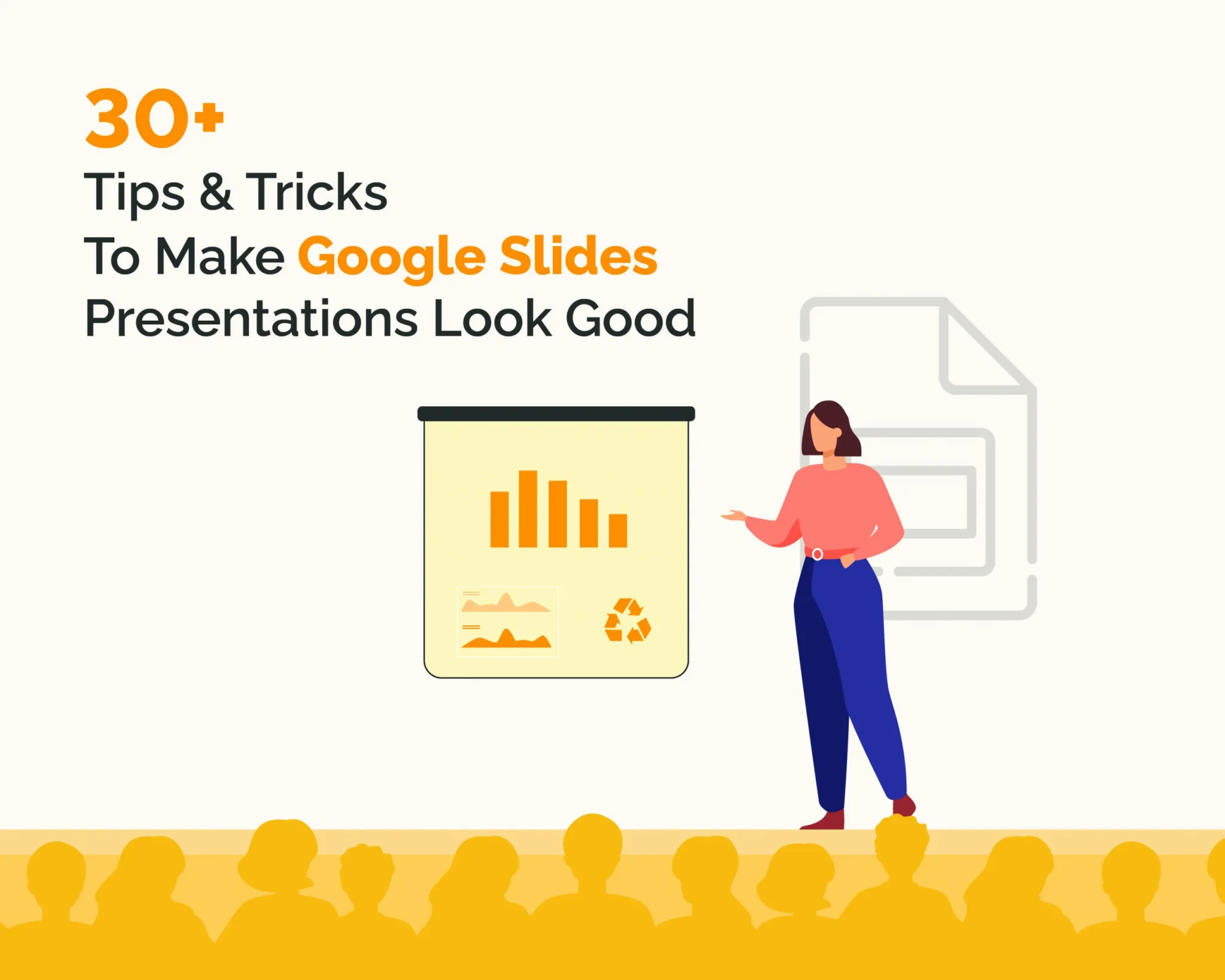 30+
Tips & Tricks
To Make Google Slides
Presentations Look Good